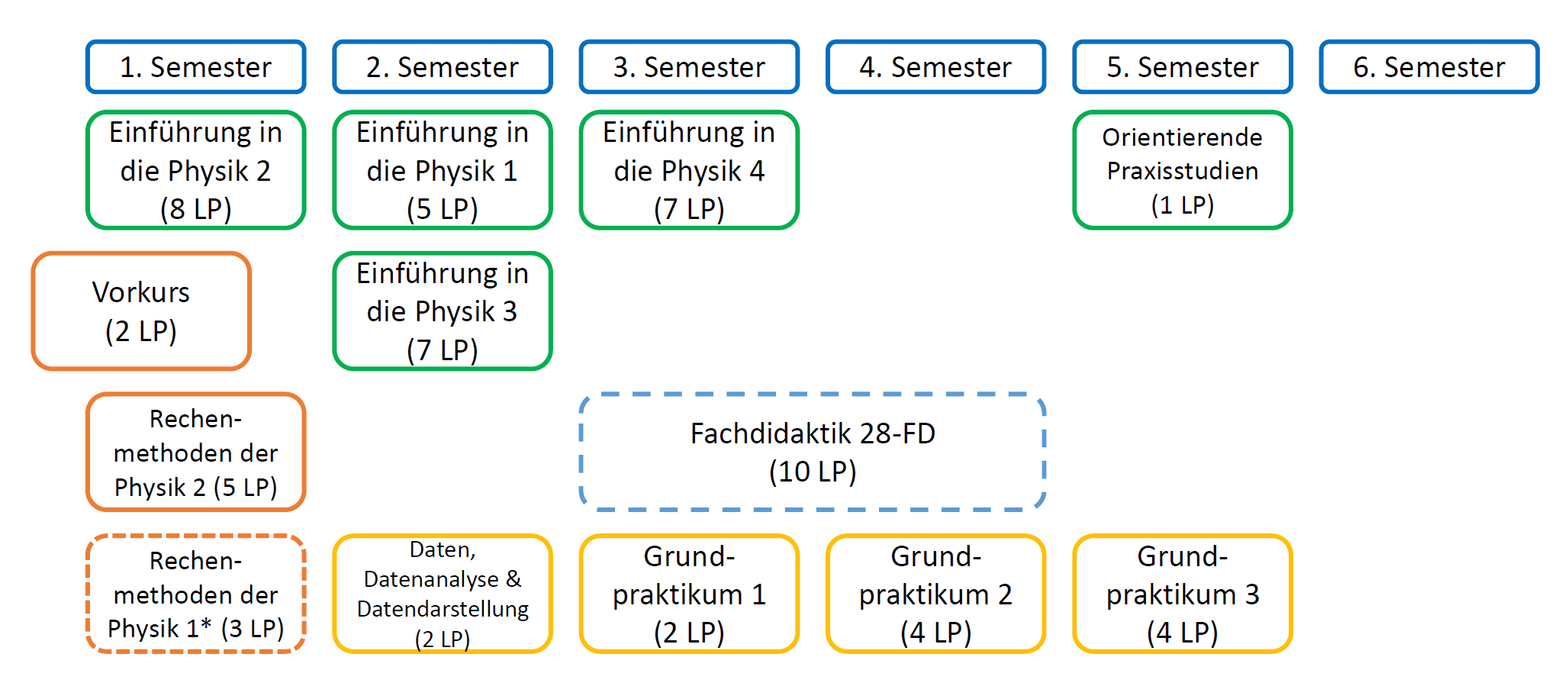 1. Semester

2. Semester

3. Semester

4. Semester

5. Semester

6. Semester

Einführung in die Physik 2 (8 LP)

Einführung in die Physik 1 (5 LP)

Einführung in die Physik 4 (7 LP)

Orientierende Praxisstudien (1 LP)

Vorkurs (2 LP)

Einführung in die Physik 3 (7 LP)

Rechenmethoden der Physik 2 (5 LP)

Fachdidaktik 28-FD (10 LP)

Rechenmethoden der Physik 1* (3 LP)

Daten, Datenanalyse & Datendarstellung (2 LP)

Grundpraktikum 1 (2 LP)

Grundpraktikum 2 (4 LP)

Grundpraktikum 3 (4 LP)